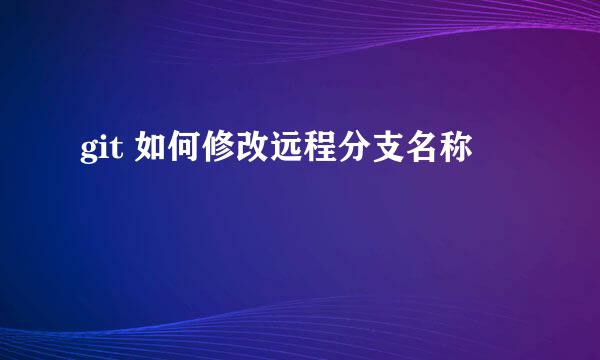 git 如何修改远程分支名称